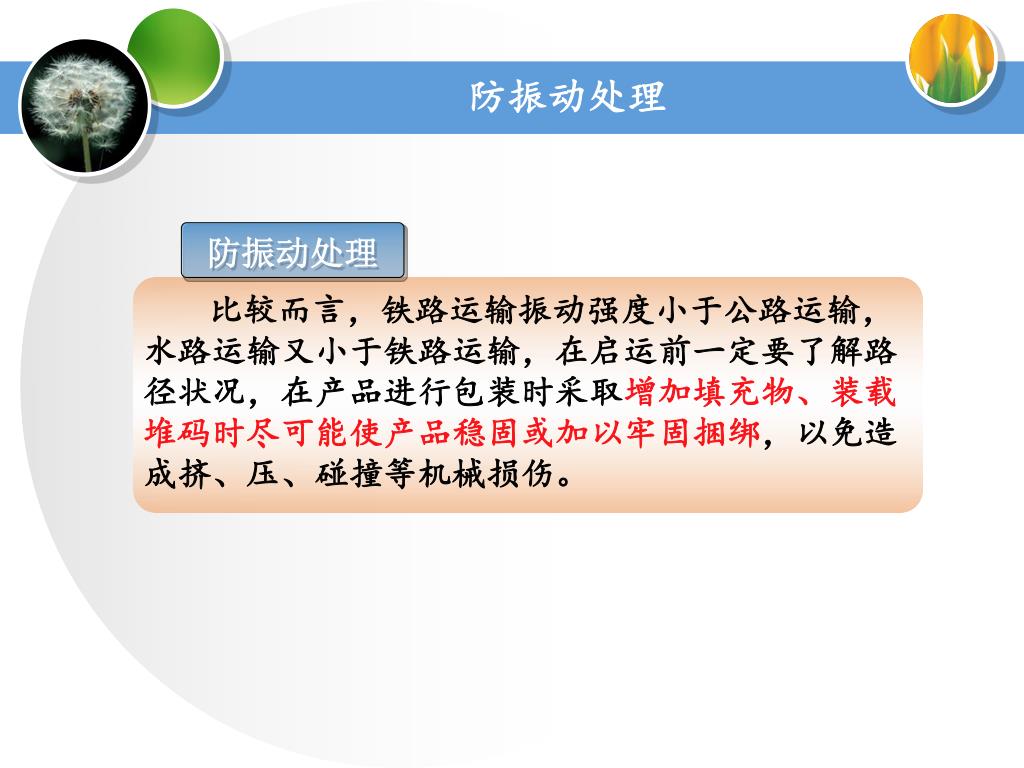 防振动处理

防振动处理

比较而言，铁路运输振动强度小于公路运输，水路运输又小于铁路运输，在启运前一定要了解路径状况，在产品进行包装时采取增加填充物、装载堆码时尽可能使产品稳固或加以牢固捆绑，以免造成挤、压、碰撞等机械损伤。